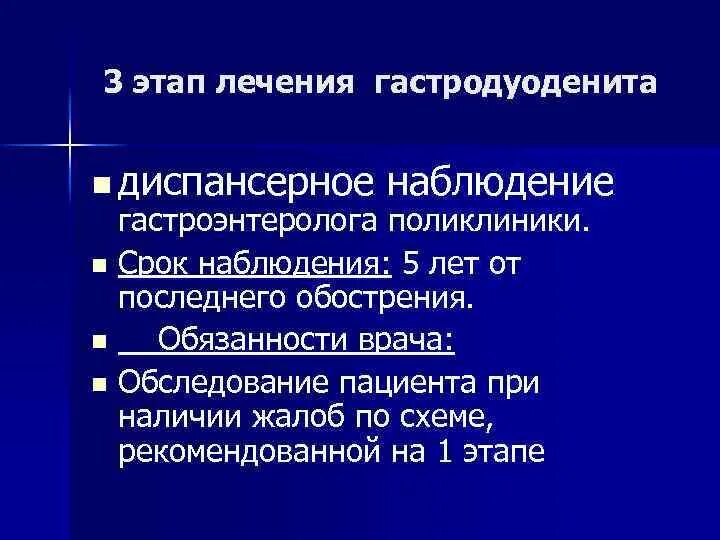 3 этап лечения гастродуоденита

- диспансерное наблюдение гастроэнтеролога поликлиники.
- Срок наблюдения: 5 лет от последнего обострения.
- Обязанности врача:
- Обследование пациента при наличии жалоб по схеме, рекомендованной на 1 этапе